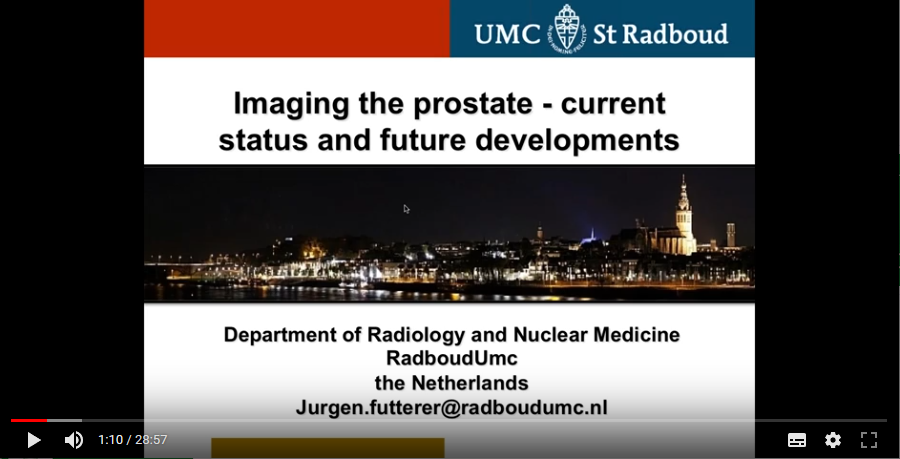 UMC St Radboud

Imaging the prostate - current status and future developments

Department of Radiology and Nuclear Medicine
RadboudUmc
the Netherlands
Jurgen.futterer@radboudumc.nl

1:10 / 28:57